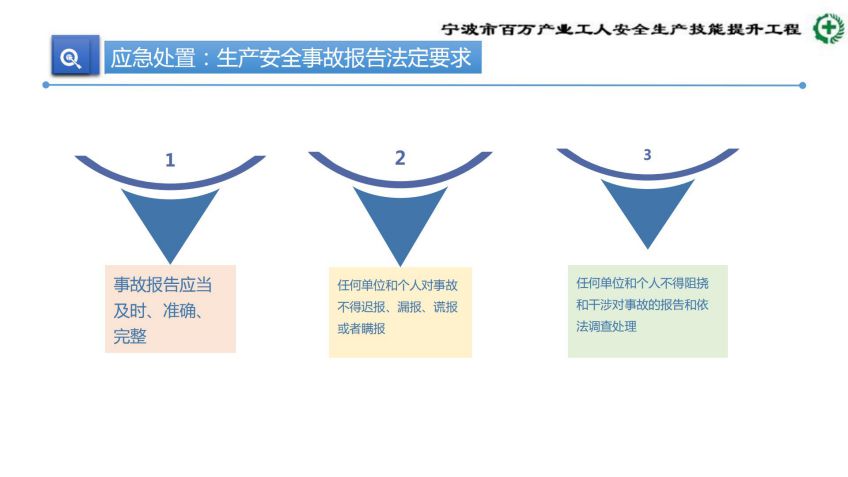 宁波市百万产业工人安全生产技能提升工程

应急处置：生产安全事故报告法定要求

1

事故报告应当及时、准确、完整

2

任何单位和个人对事故不得迟报、漏报、谎报或者瞒报

3

任何单位和个人不得阻挠和干涉对事故的报告和依法调查处理